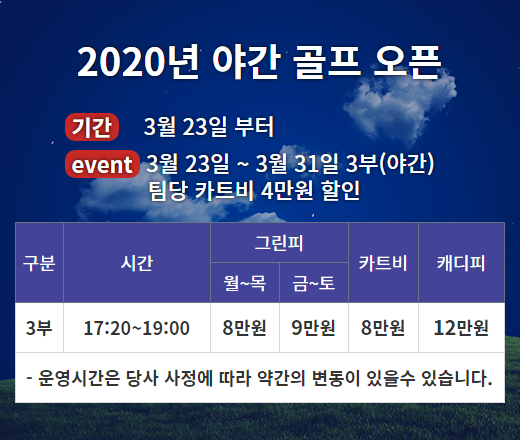 2020년 야간 골프 오픈

기간 3월 23일 부터

event 3월 23일 ~ 3월 31일 3부(야간)
팀당 카트비 4만원 할인

| 구분 | 시간 | 그린피 월~목 | 그린피 금~토 | 카트비 | 캐디피 |
|---|---|---|---|---|---|
| 3부 | 17:20~19:00 | 8만원 | 9만원 | 8만원 | 12만원 |

- 운영시간은 당사 사정에 따라 약간의 변동이 있을수 있습니다.